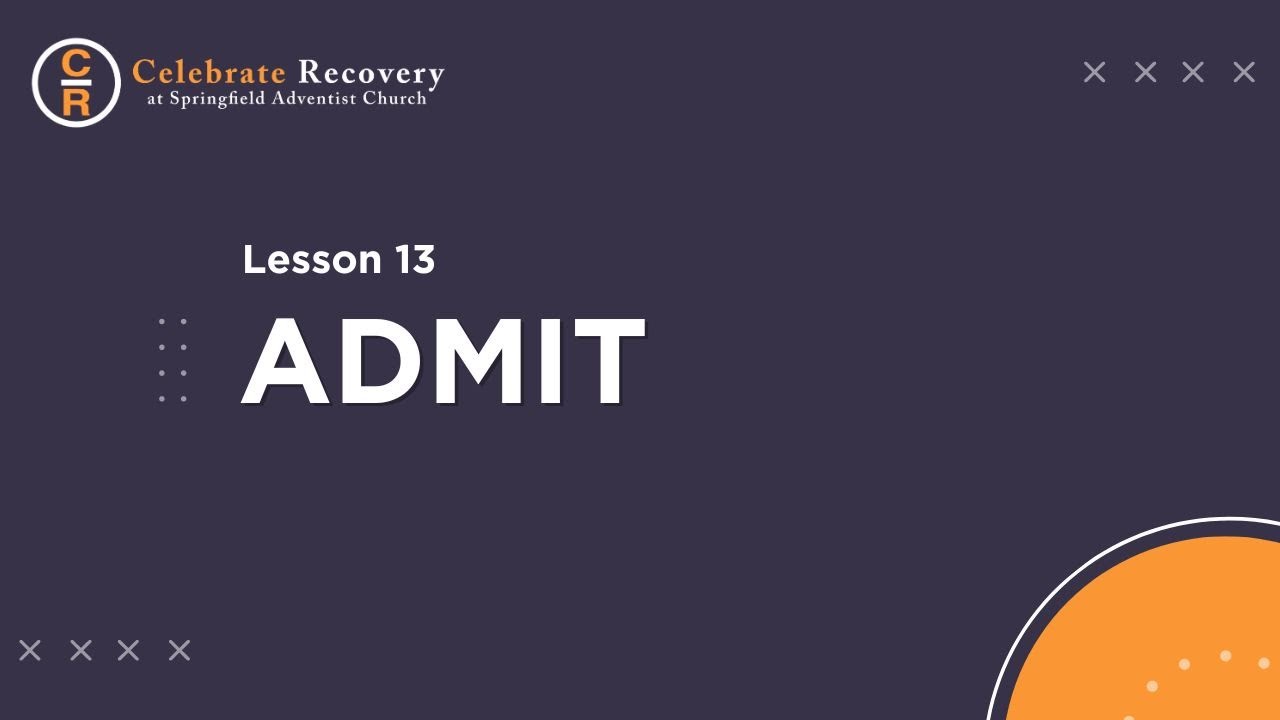 CR Celebrate Recovery
at Springfield Adventist Church

Lesson 13

ADMIT